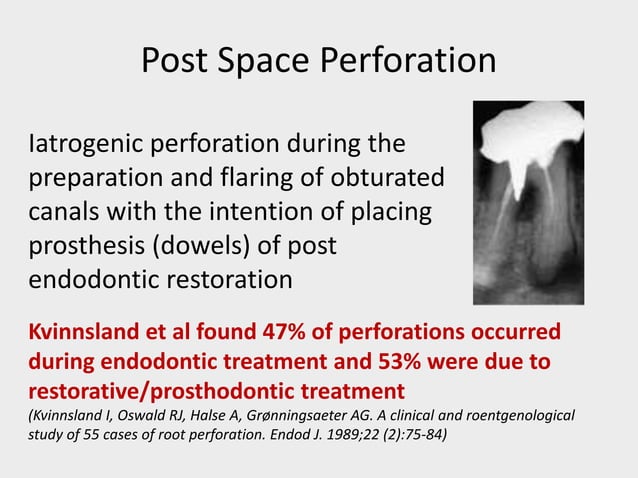 Post Space Perforation

Iatrogenic perforation during the preparation and flaring of obturated canals with the intention of placing prosthesis (dowels) of post endodontic restoration

Kvinnsland et al found 47% of perforations occurred during endodontic treatment and 53% were due to restorative/prosthodontic treatment

(Kvinnsland I, Oswald RJ, Halse A, Grønningsaeter AG. A clinical and roentgenological study of 55 cases of root perforation. Endod J. 1989;22 (2):75-84)